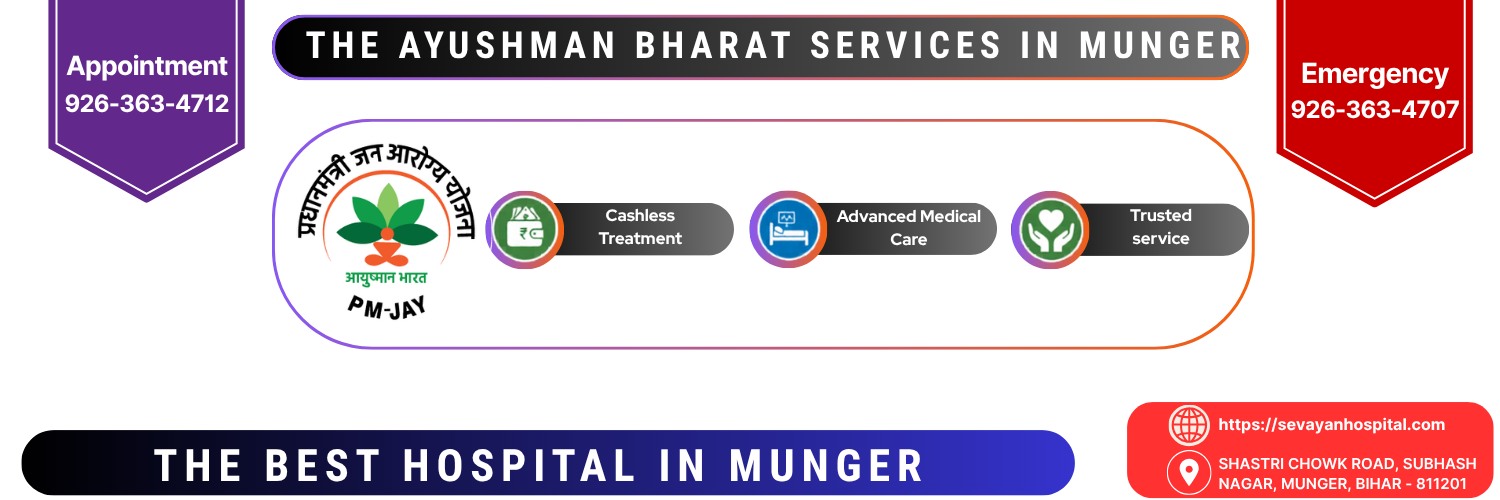 Appointment
926-363-4712

THE AYUSHMAN BHARAT SERVICES IN MUNGER

Emergency
926-363-4707

प्रधानमंत्री जन आरोग्य योजना
आयुष्मान भारत
PM-JAY

Cashless Treatment

Advanced Medical Care

Trusted service

THE BEST HOSPITAL IN MUNGER

https://sevayanhospital.com

SHASTRI CHOWK ROAD, SUBHASH NAGAR, MUNGER, BIHAR - 811201